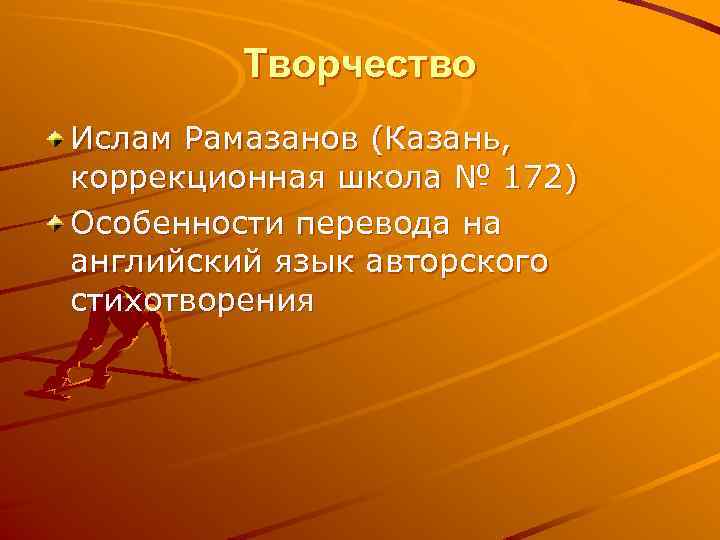 Творчество

Ислам Рамазанов (Казань, коррекционная школа № 172)

Особенности перевода на английский язык авторского стихотворения